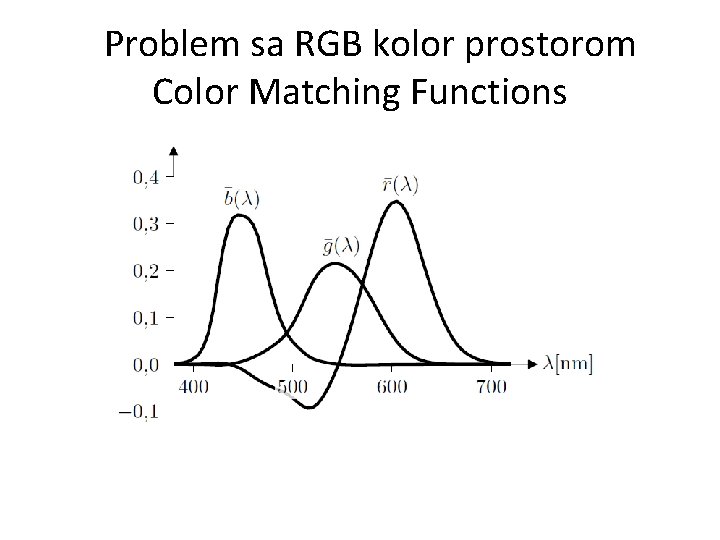 Problem sa RGB kolor prostorom
Color Matching Functions

0,4
0,3
0,2
0,1
0,0
−0,1
$\bar{b}(\lambda)$
$\bar{g}(\lambda)$
$\bar{r}(\lambda)$
400
500
600
700
$\lambda$[nm]